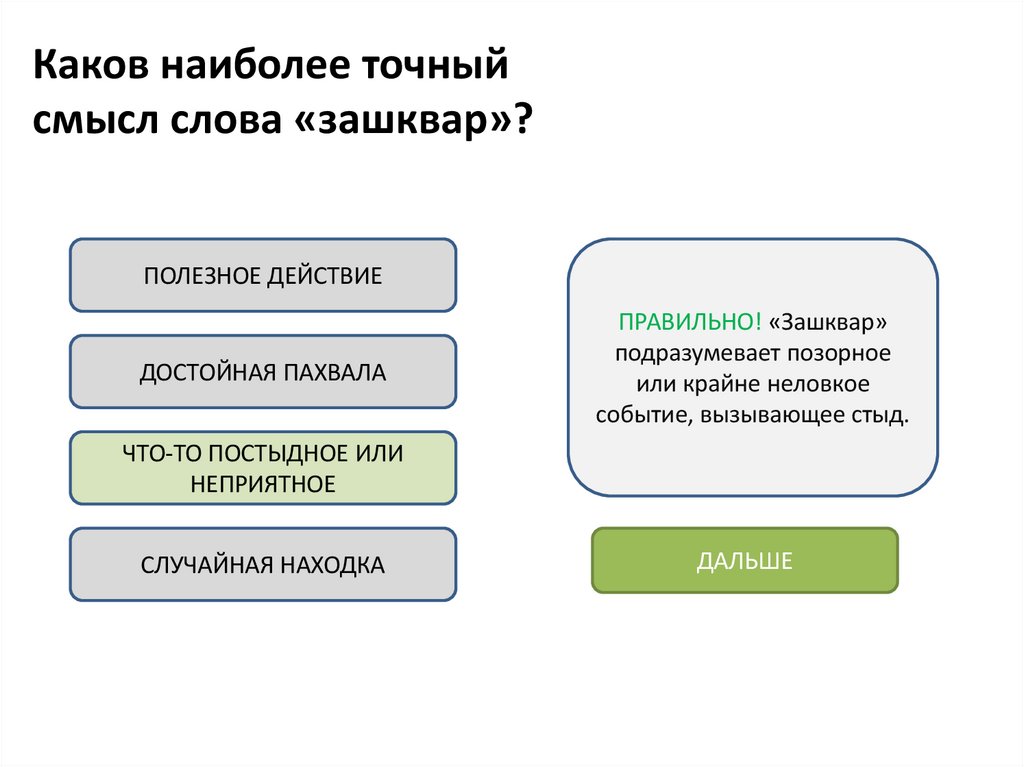 Каков наиболее точный смысл слова «зашквар»?

ПОЛЕЗНОЕ ДЕЙСТВИЕ

ДОСТОЙНАЯ ПАХВАЛА

ЧТО-ТО ПОСТЫДНОЕ ИЛИ НЕПРИЯТНОЕ

СЛУЧАЙНАЯ НАХОДКА

ПРАВИЛЬНО! «Зашквар» подразумевает позорное или крайне неловкое событие, вызывающее стыд.

ДАЛЬШЕ